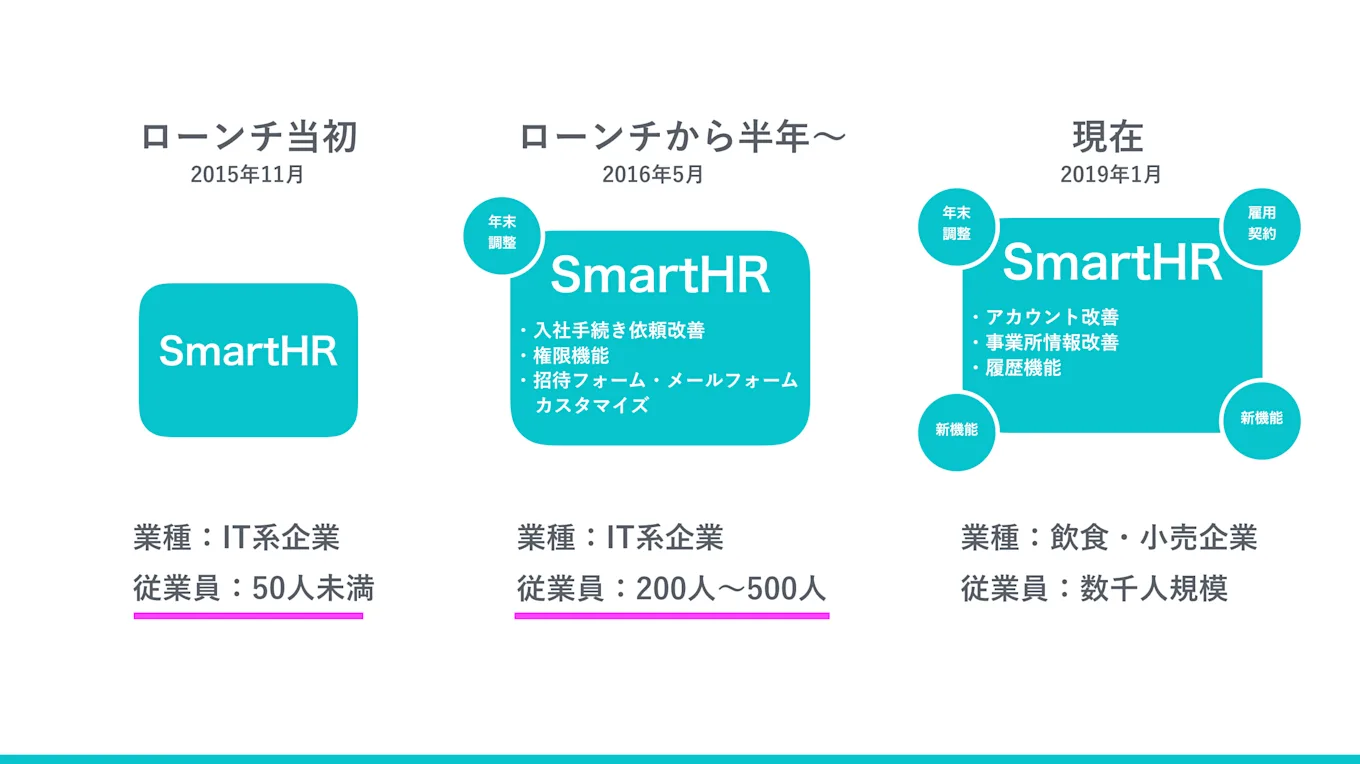 ローンチ当初
2015年11月

SmartHR

業種：IT系企業
従業員：50人未満

ローンチから半年〜
2016年5月

年末調整

SmartHR
・入社手続き依頼改善
・権限機能
・招待フォーム・メールフォームカスタマイズ

業種：IT系企業
従業員：200人〜500人

現在
2019年1月

年末調整

雇用契約

SmartHR
・アカウント改善
・事業所情報改善
・履歴機能

新機能

新機能

業種：飲食・小売企業
従業員：数千人規模